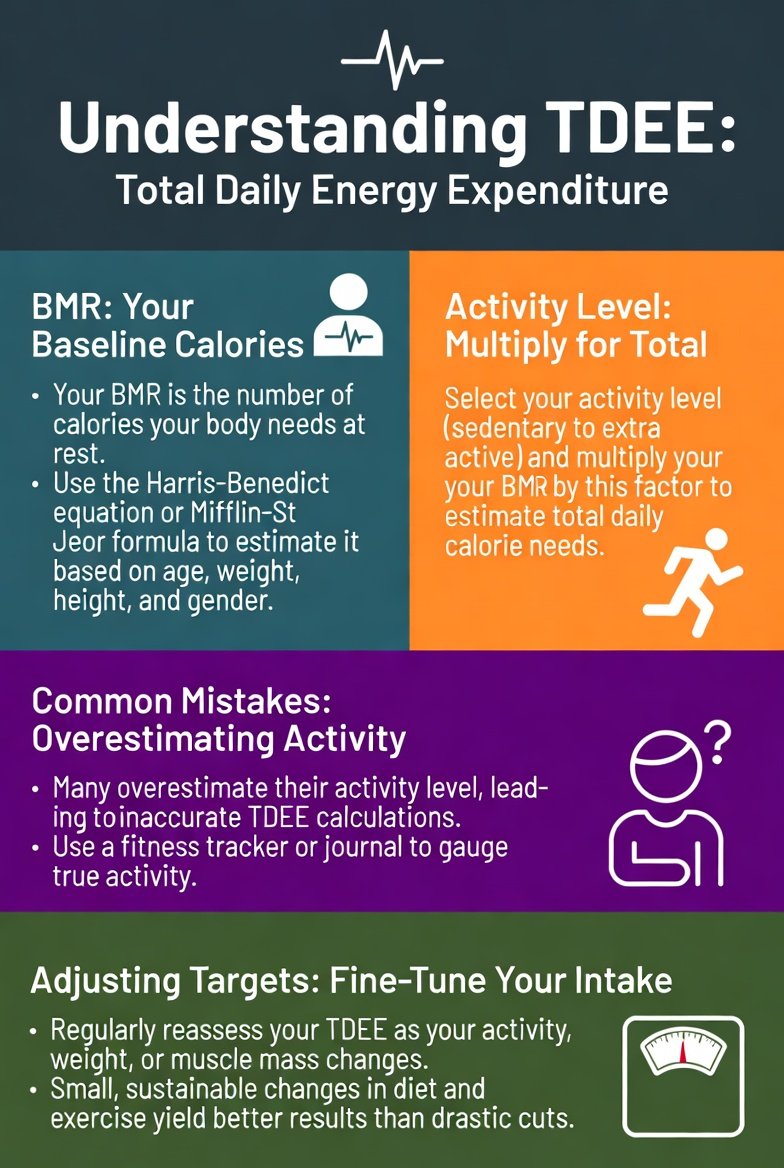 Understanding TDEE:
Total Daily Energy Expenditure

BMR: Your Baseline Calories

• Your BMR is the number of calories your body needs at rest.
• Use the Harris-Benedict equation or Mifflin-St Jeor formula to estimate it based on age, weight, height, and gender.

Activity Level: Multiply for Total

Select your activity level (sedentary to extra active) and multiply your your BMR by this factor to estimate total daily calorie needs.

Common Mistakes: Overestimating Activity

• Many overestimate their activity level, leading toinaccurate TDEE calculations.
• Use a fitness tracker or journal to gauge true activity.

Adjusting Targets: Fine-Tune Your Intake

• Regularly reassess your TDEE as your activity, weight, or muscle mass changes.
• Small, sustainable changes in diet and exercise yield better results than drastic cuts.